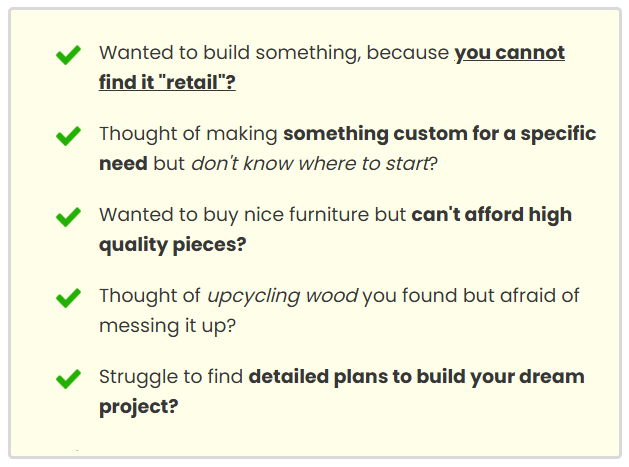 Wanted to build something, because you cannot find it "retail"?

Thought of making something custom for a specific need but don't know where to start?

Wanted to buy nice furniture but can't afford high quality pieces?

Thought of upcycling wood you found but afraid of messing it up?

Struggle to find detailed plans to build your dream project?